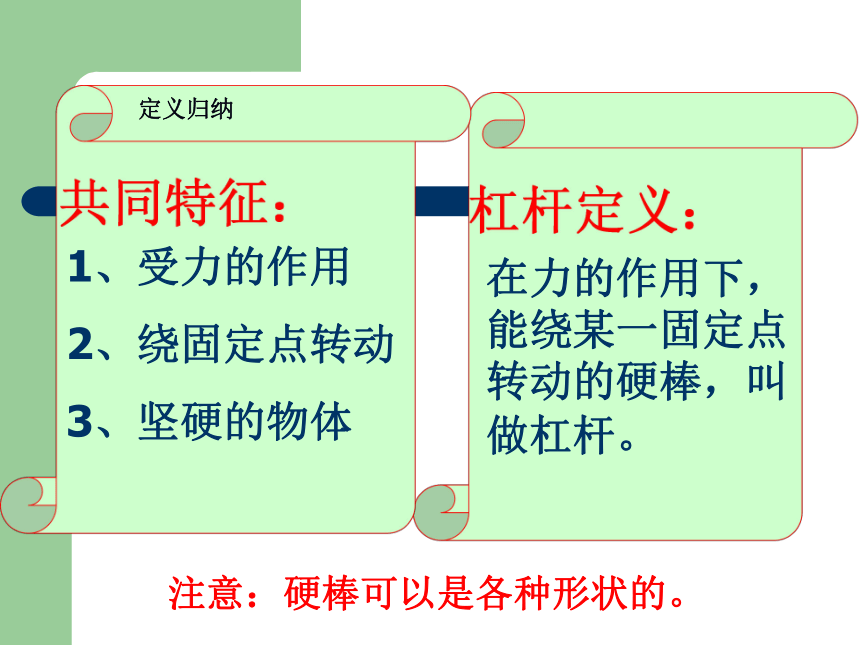 定义归纳

共同特征：

1、受力的作用

2、绕固定点转动

3、坚硬的物体

杠杆定义：

在力的作用下，能绕某一固定点转动的硬棒，叫做杠杆。

注意：硬棒可以是各种形状的。